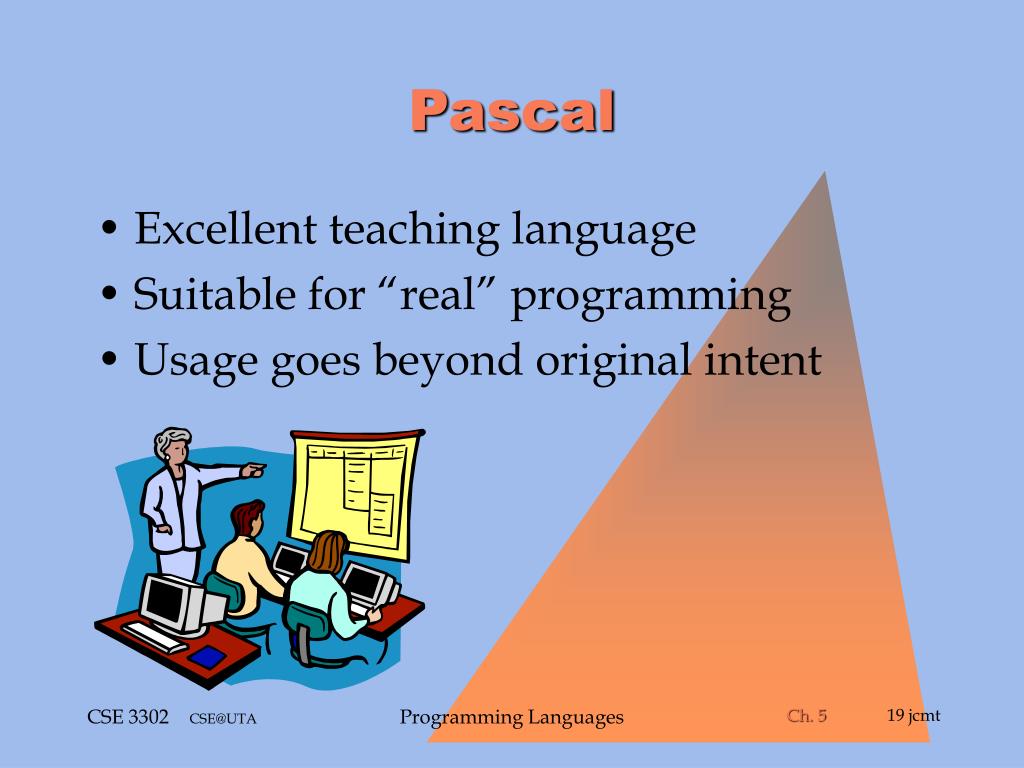 Pascal

• Excellent teaching language
• Suitable for “real” programming
• Usage goes beyond original intent

CSE 3302 CSE@UTA Programming Languages Ch. 5 19 jcmt